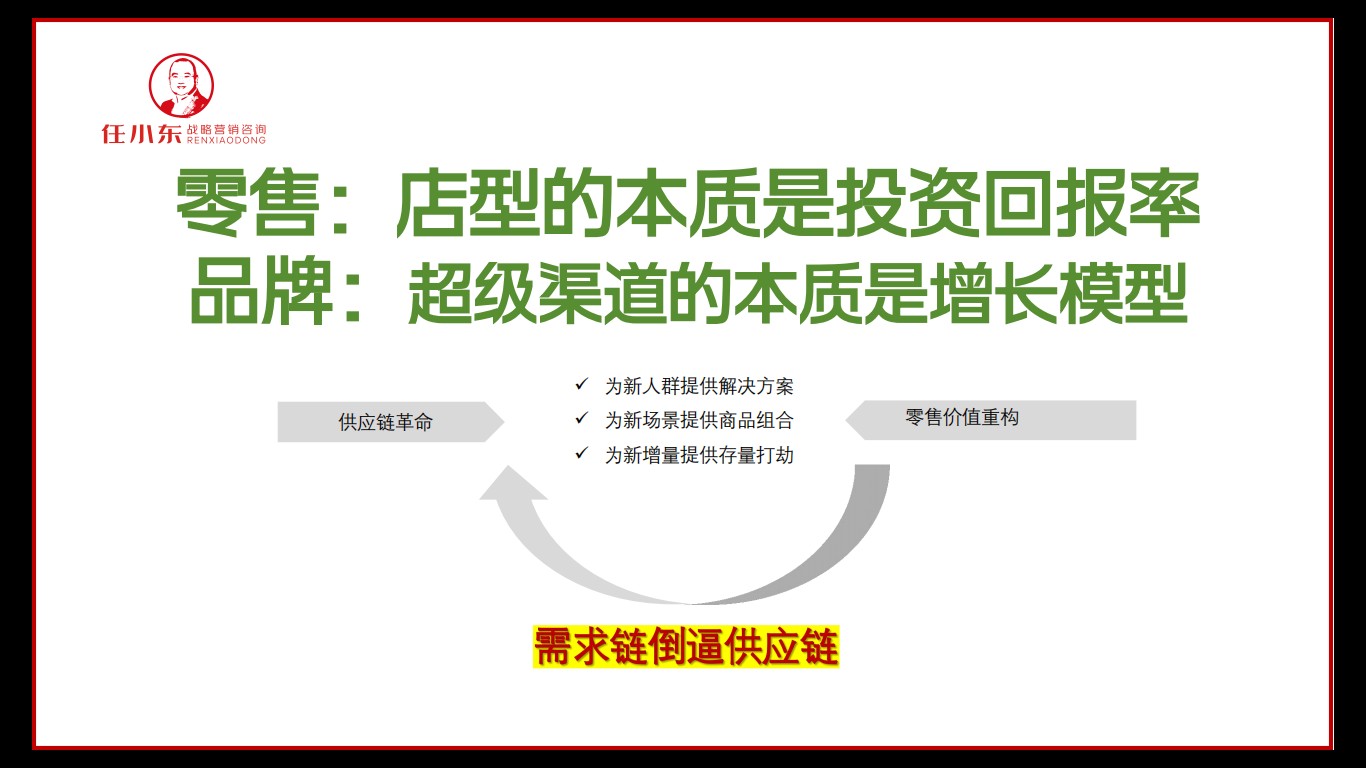 任小东 战略营销咨询 RENXIAODONG

零售：店型的本质是投资回报率
品牌：超级渠道的本质是增长模型

供应链革命

✓ 为新人群提供解决方案
✓ 为新场景提供商品组合
✓ 为新增量提供存量打劫

零售价值重构

需求链倒逼供应链